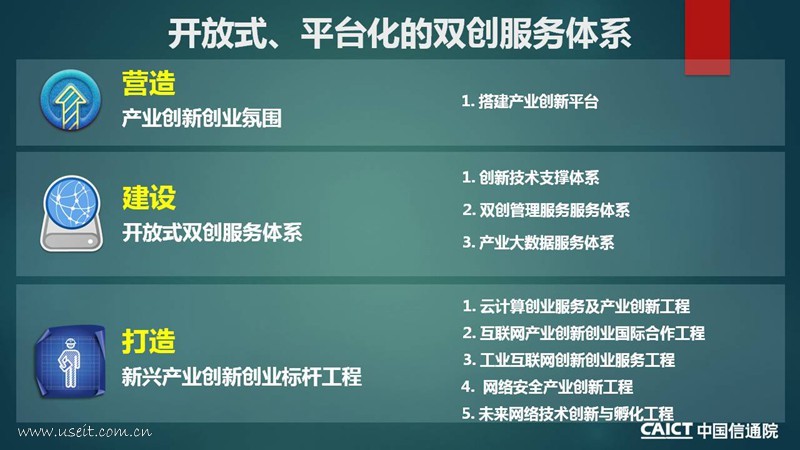 开放式、平台化的双创服务体系

营造
产业创新创业氛围

1. 搭建产业创新平台

建设
开放式双创服务体系

1. 创新技术支撑体系
2. 双创管理服务服务体系
3. 产业大数据服务体系

打造
新兴产业创新创业标杆工程

1. 云计算创业服务及产业创新工程
2. 互联网产业创新创业国际合作工程
3. 工业互联网创新创业服务工程
4. 网络安全产业创新工程
5. 未来网络技术创新与孵化工程

www.useit.com.cn

CAICT 中国信通院